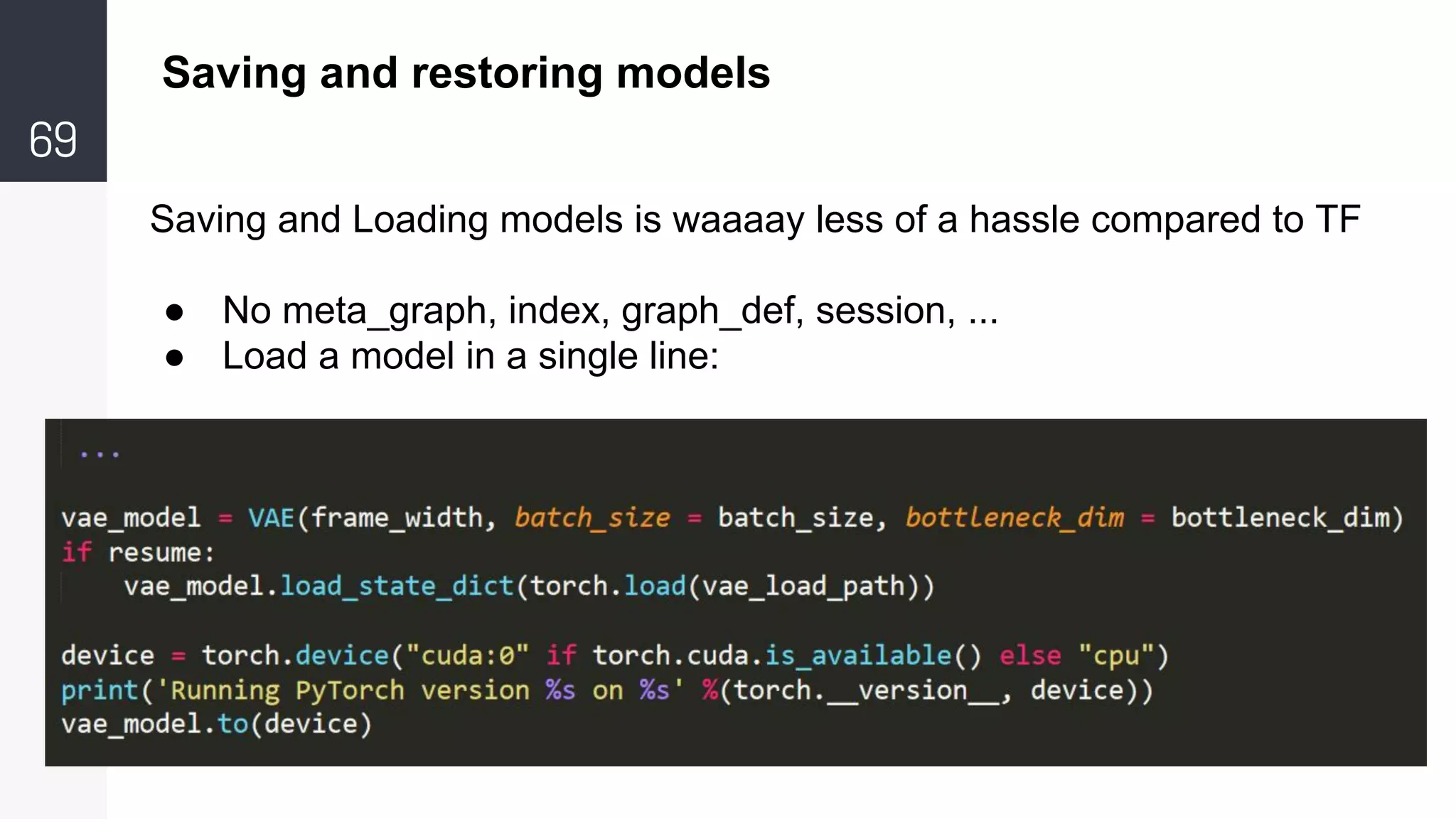 69

Saving and restoring models

Saving and Loading models is waaaay less of a hassle compared to TF

● No meta_graph, index, graph_def, session, ...
● Load a model in a single line:

...

vae_model = VAE(frame_width, batch_size = batch_size, bottleneck_dim = bottleneck_dim)
if resume:
    vae_model.load_state_dict(torch.load(vae_load_path))

device = torch.device("cuda:0" if torch.cuda.is_available() else "cpu")
print('Running PyTorch version %s on %s' %(torch.__version__, device))
vae_model.to(device)